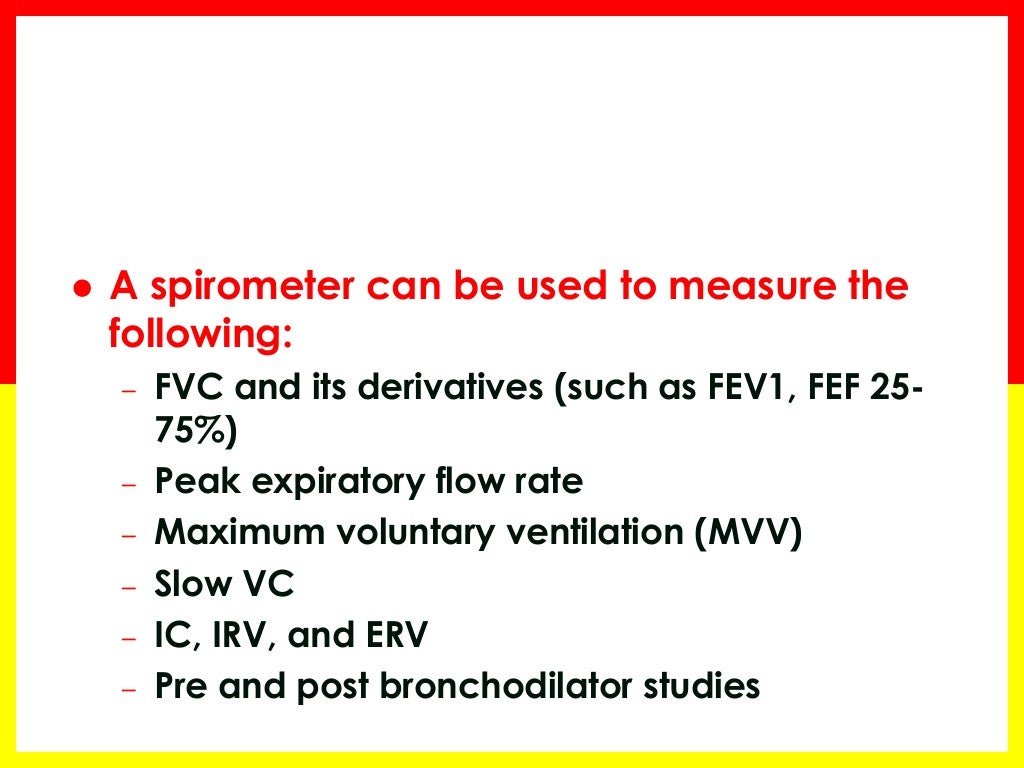 ● A spirometer can be used to measure the following:

– FVC and its derivatives (such as FEV1, FEF 25-75%)
– Peak expiratory flow rate
– Maximum voluntary ventilation (MVV)
– Slow VC
– IC, IRV, and ERV
– Pre and post bronchodilator studies